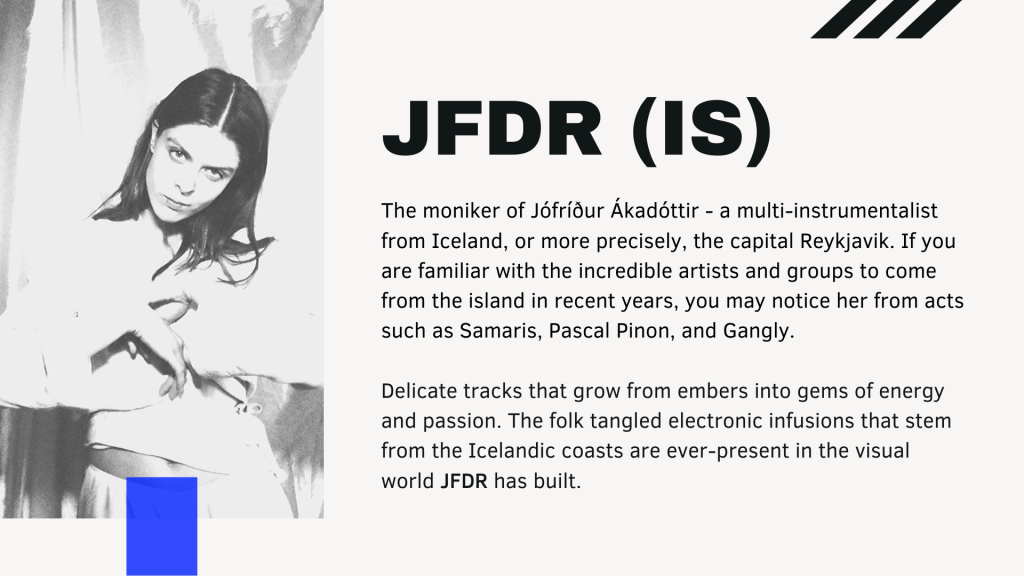 JFDR (IS)

The moniker of Jófríður Ákadóttir - a multi-instrumentalist from Iceland, or more precisely, the capital Reykjavik. If you are familiar with the incredible artists and groups to come from the island in recent years, you may notice her from acts such as Samaris, Pascal Pinon, and Gangly.

Delicate tracks that grow from embers into gems of energy and passion. The folk tangled electronic infusions that stem from the Icelandic coasts are ever-present in the visual world JFDR has built.